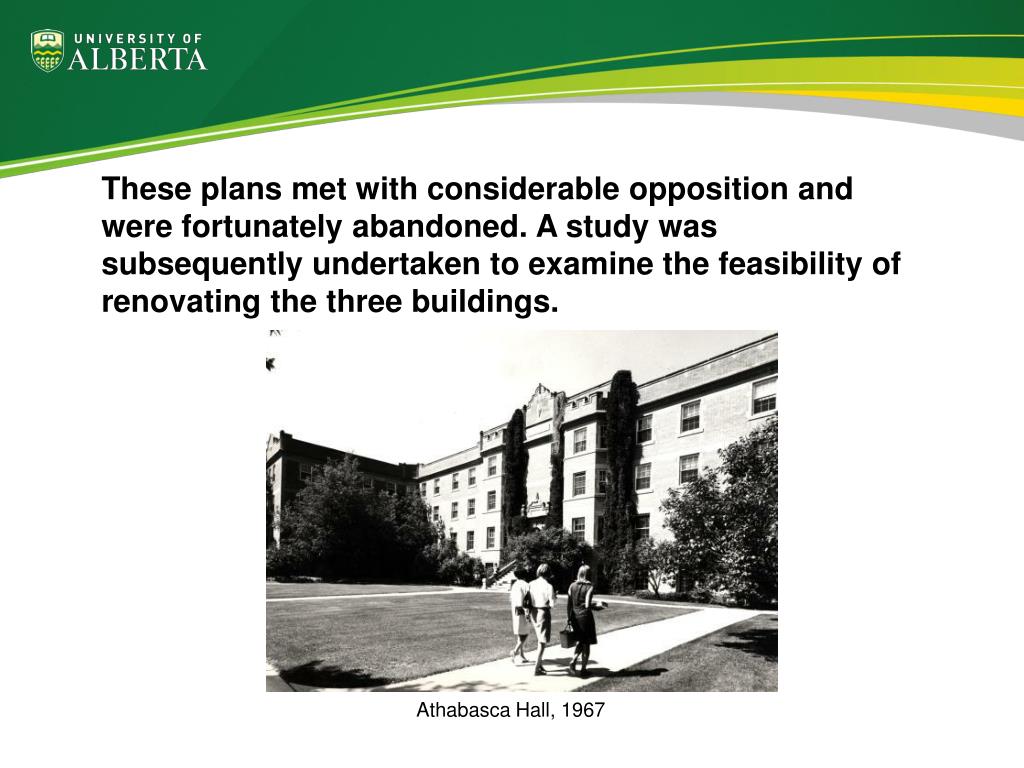 UNIVERSITY OF
ALBERTA

These plans met with considerable opposition and were fortunately abandoned. A study was subsequently undertaken to examine the feasibility of renovating the three buildings.

Athabasca Hall, 1967